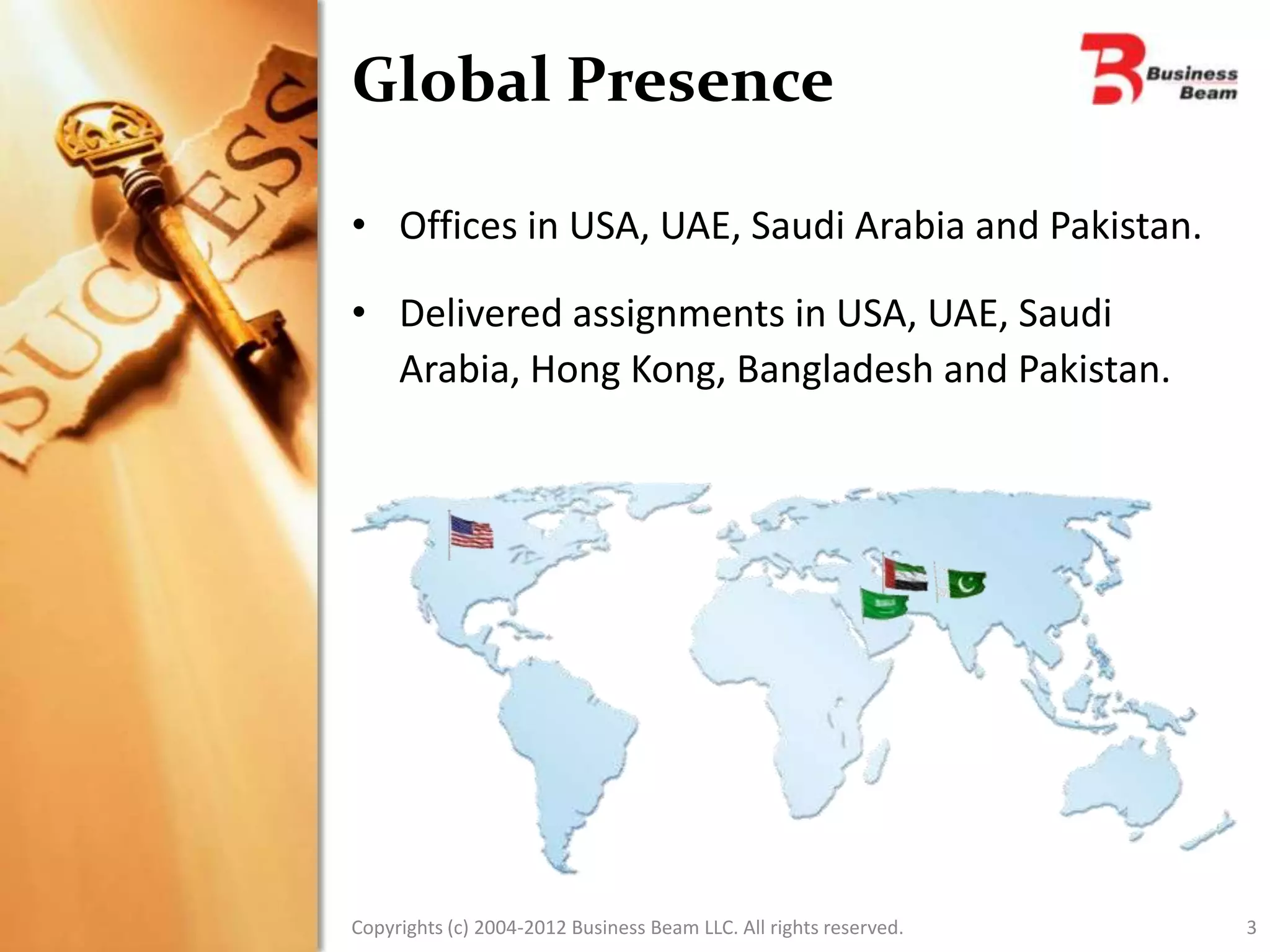 SUCCESS

Global Presence

Business Beam

• Offices in USA, UAE, Saudi Arabia and Pakistan.

• Delivered assignments in USA, UAE, Saudi Arabia, Hong Kong, Bangladesh and Pakistan.

Copyrights (c) 2004-2012 Business Beam LLC. All rights reserved.

3